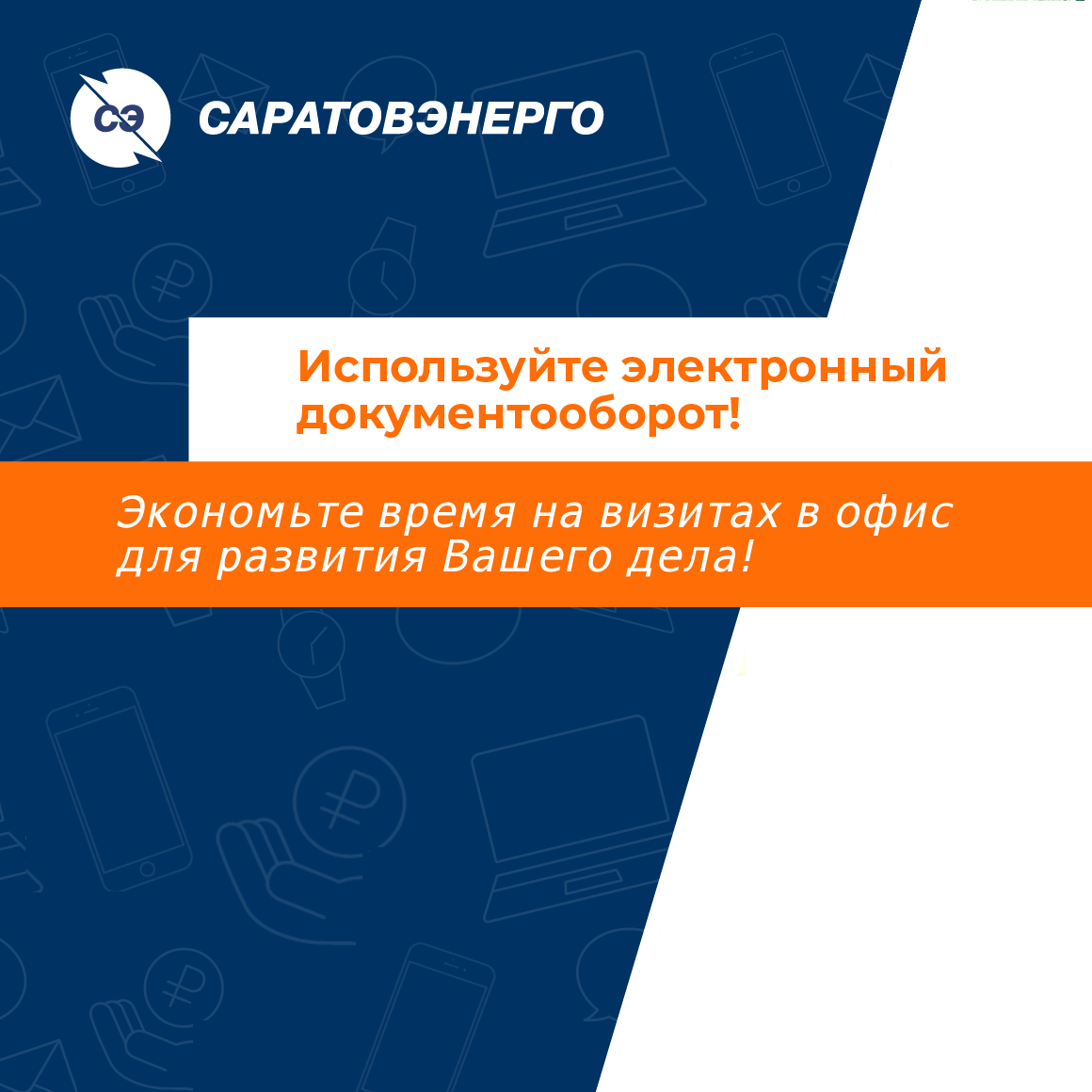 СЭ САРАТОВЭНЕРГО

Используйте электронный документооборот!

Экономьте время на визитах в офис для развития Вашего дела!